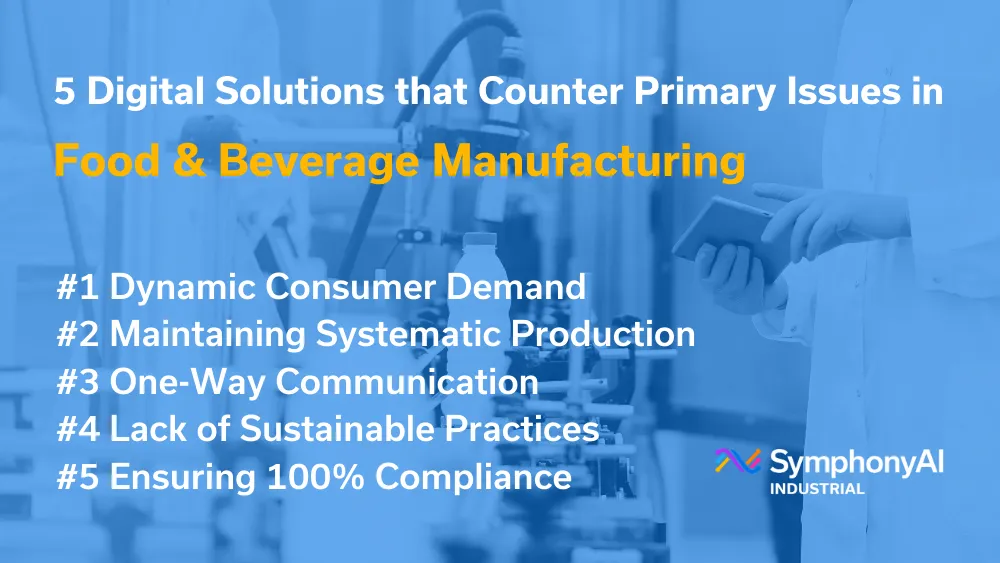 5 Digital Solutions that Counter Primary Issues in

Food & Beverage Manufacturing

#1 Dynamic Consumer Demand
#2 Maintaining Systematic Production
#3 One-Way Communication
#4 Lack of Sustainable Practices
#5 Ensuring 100% Compliance

SymphonyAI
INDUSTRIAL